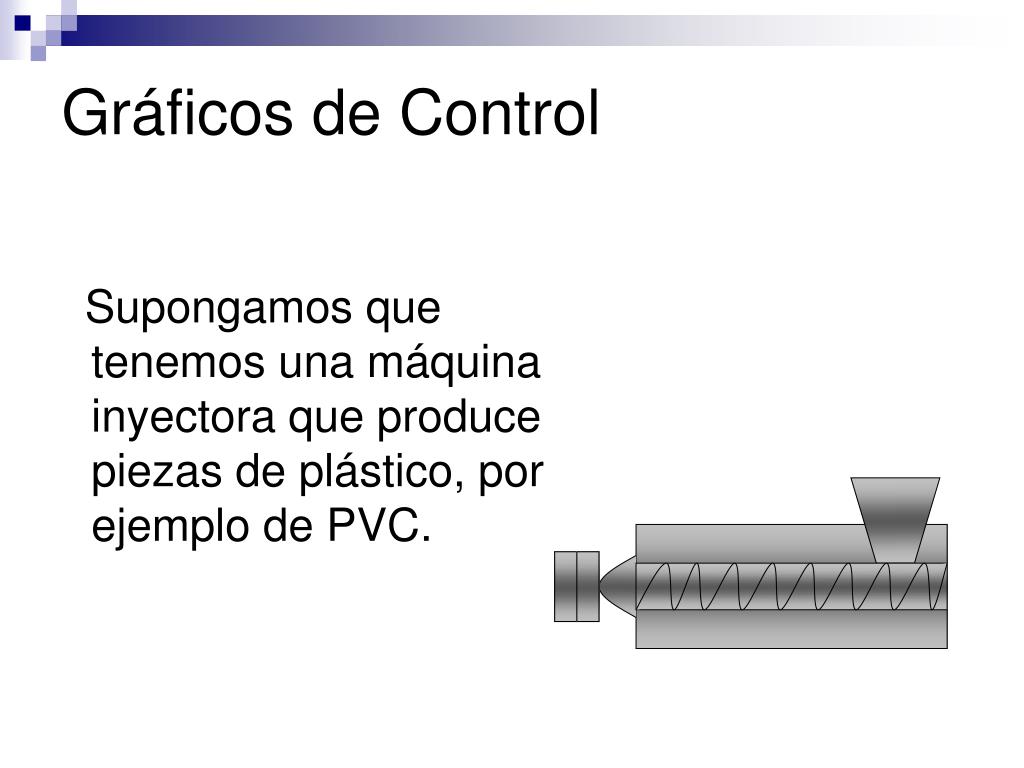 Gráficos de Control

Supongamos que tenemos una máquina inyectora que produce piezas de plástico, por ejemplo de PVC.